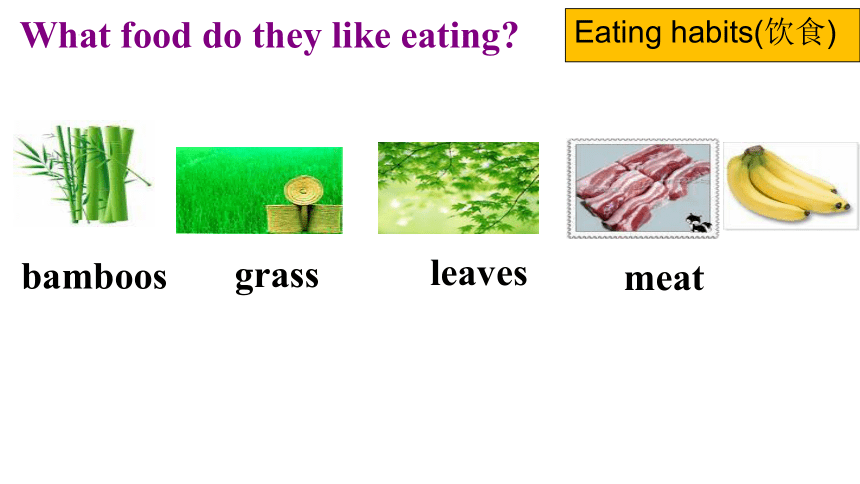 What food do they like eating?

Eating habits(饮食)

bamboos

grass

leaves

meat